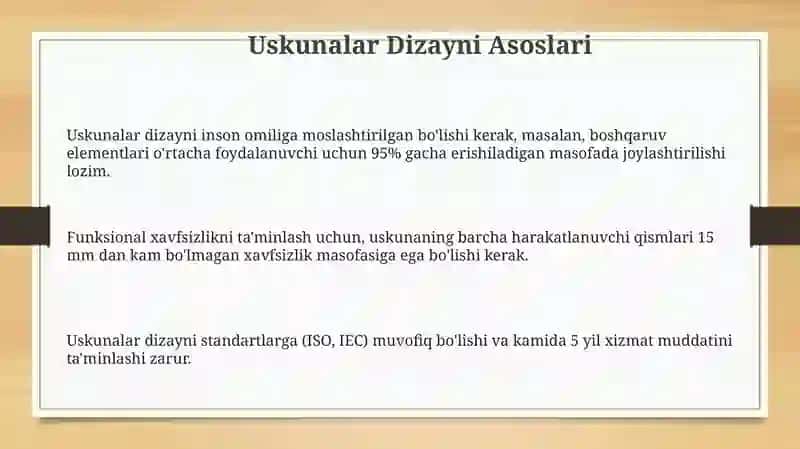 Uskunalar Dizayni Asoslari

Uskunalar dizayni inson omiliga moslashtirilgan bo'lishi kerak, masalan, boshqaruv elementlari o'rtacha foydalanuvchi uchun 95% gacha erishiladigan masofada joylashtirilishi lozim.

Funksional xavfsizlikni ta'minlash uchun, uskunaning barcha harakatlanuvchi qismlari 15 mm dan kam bo'lmagan xavfsizlik masofasiga ega bo'lishi kerak.

Uskunalar dizayni standartlarga (ISO, IEC) muvofiq bo'lishi va kamida 5 yil xizmat muddatini ta'minlashi zarur.